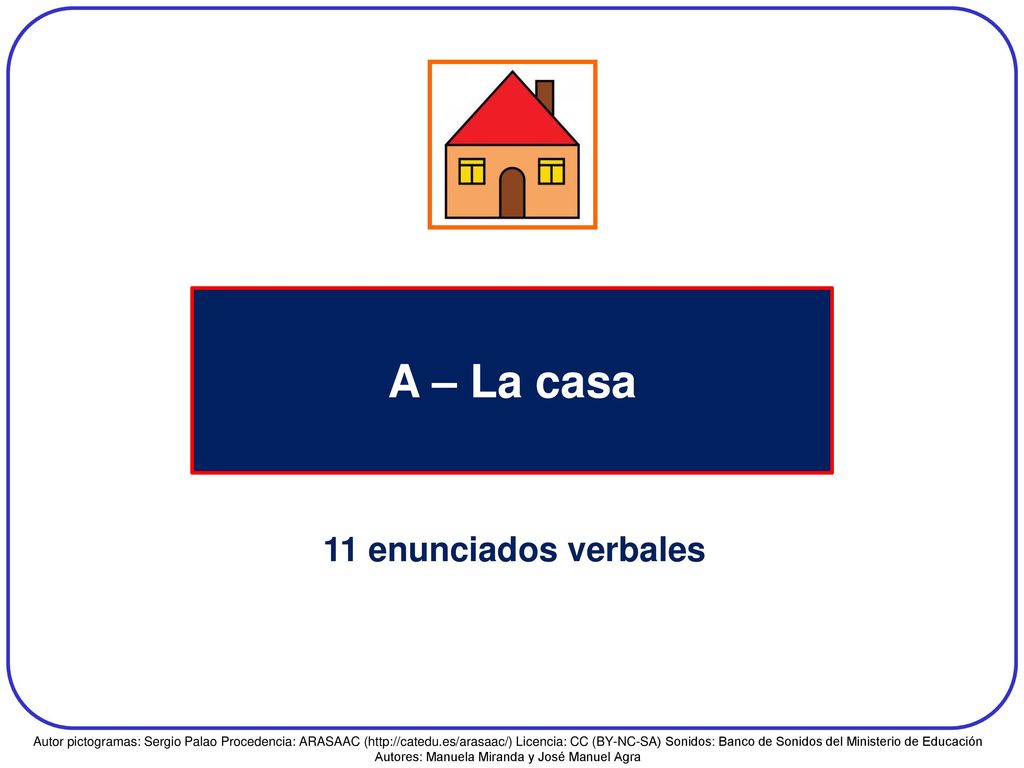 A – La casa

11 enunciados verbales

Autor pictogramas: Sergio Palao Procedencia: ARASAAC (http://catedu.es/arasaac/) Licencia: CC (BY-NC-SA) Sonidos: Banco de Sonidos del Ministerio de Educación
Autores: Manuela Miranda y José Manuel Agra